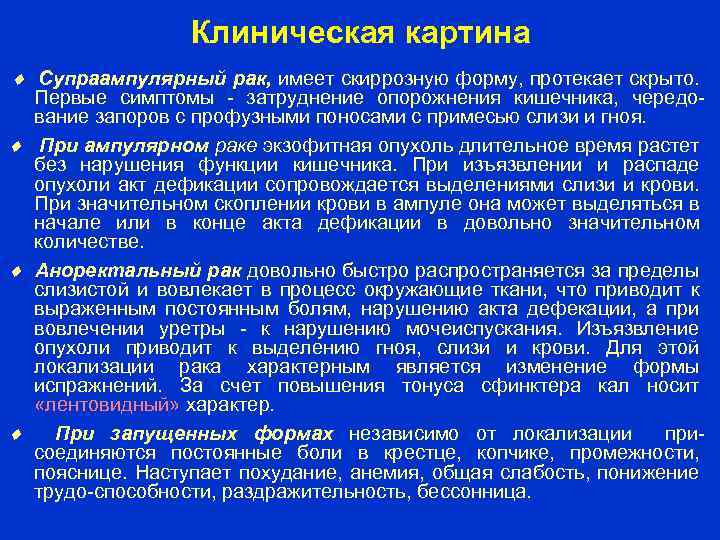 Клиническая картина

♦ Супраампулярный рак, имеет скиррозную форму, протекает скрыто. Первые симптомы - затруднение опорожнения кишечника, чередование запоров с профузными поносами с примесью слизи и гноя.

♦ При ампулярном раке экзофитная опухоль длительное время растет без нарушения функции кишечника. При изъязвлении и распаде опухоли акт дефикации сопровождается выделениями слизи и крови. При значительном скоплении крови в ампуле она может выделяться в начале или в конце акта дефикации в довольно значительном количестве.

♦ Аноректальный рак довольно быстро распространяется за пределы слизистой и вовлекает в процесс окружающие ткани, что приводит к выраженным постоянным болям, нарушению акта дефекации, а при вовлечении уретры - к нарушению мочеиспускания. Изъязвление опухоли приводит к выделению гноя, слизи и крови. Для этой локализации рака характерным является изменение формы испражнений. За счет повышения тонуса сфинктера кал носит «лентовидный» характер.

♦ При запущенных формах независимо от локализации присоединяются постоянные боли в крестце, копчике, промежности, пояснице. Наступает похудание, анемия, общая слабость, понижение трудо-способности, раздражительность, бессонница.